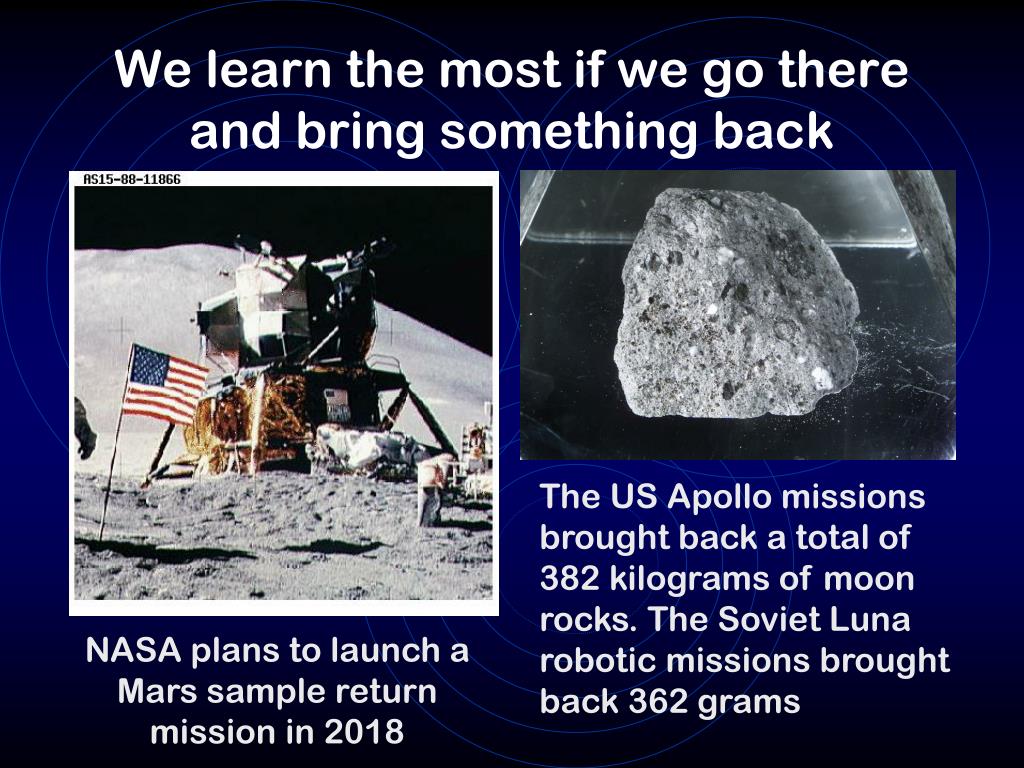 We learn the most if we go there and bring something back

AS15-88-11866

NASA plans to launch a Mars sample return mission in 2018

The US Apollo missions brought back a total of 382 kilograms of moon rocks. The Soviet Luna robotic missions brought back 362 grams